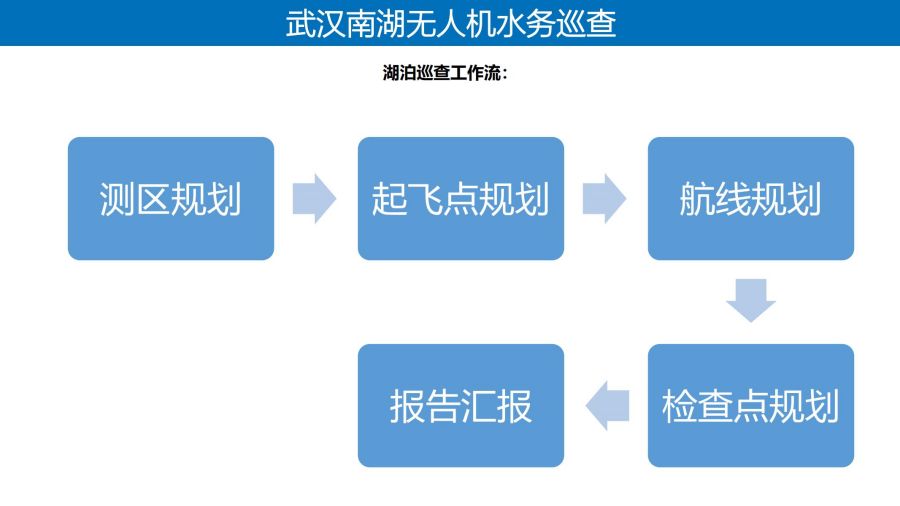 武汉南湖无人机水务巡查

湖泊巡查工作流：

测区规划

起飞点规划

航线规划

检查点规划

报告汇报